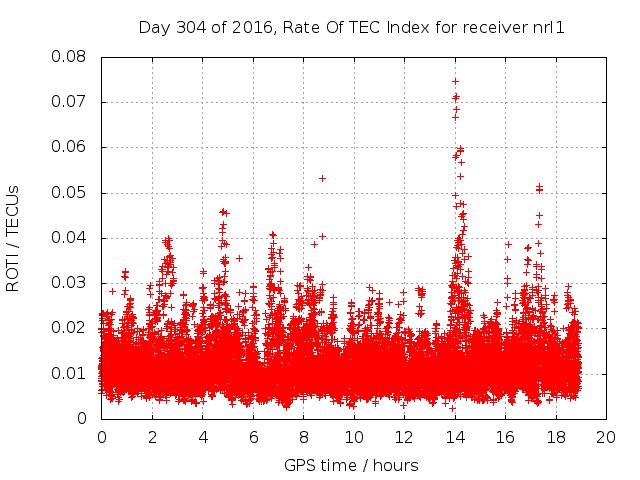 Day 304 of 2016, Rate Of TEC Index for receiver nrl1

ROTI / TECUs

0.08
0.07
0.06
0.05
0.04
0.03
0.02
0.01
0

0 2 4 6 8 10 12 14 16 18 20

GPS time / hours